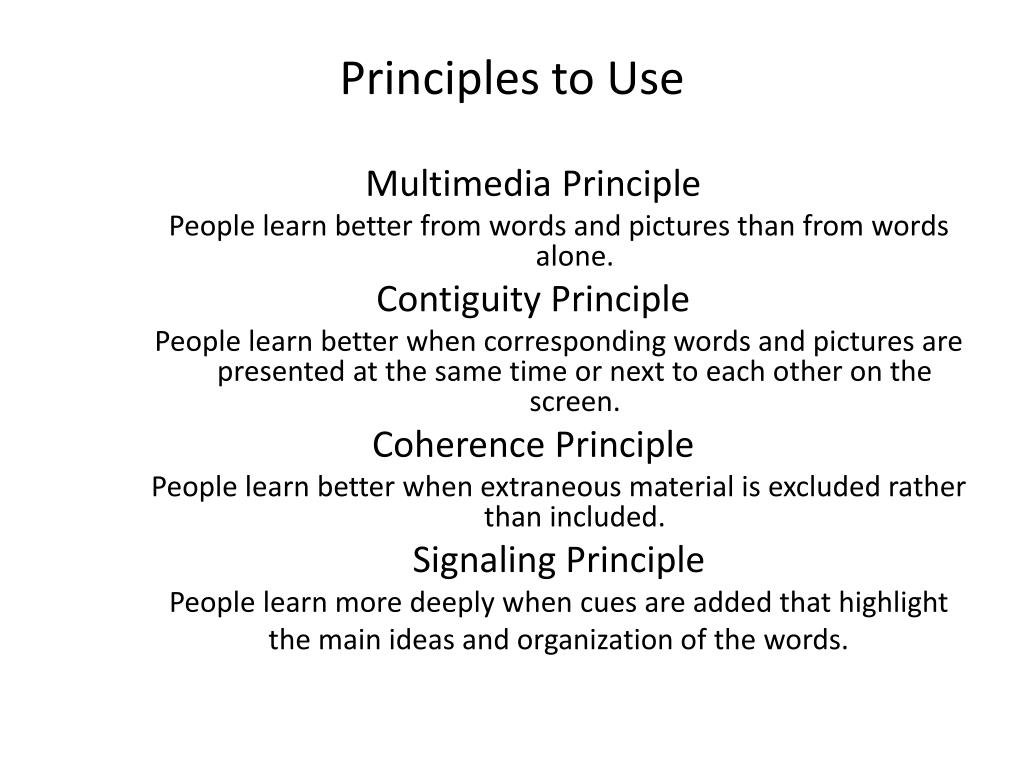 Principles to Use

Multimedia Principle

People learn better from words and pictures than from words alone.

Contiguity Principle

People learn better when corresponding words and pictures are presented at the same time or next to each other on the screen.

Coherence Principle

People learn better when extraneous material is excluded rather than included.

Signaling Principle

People learn more deeply when cues are added that highlight the main ideas and organization of the words.